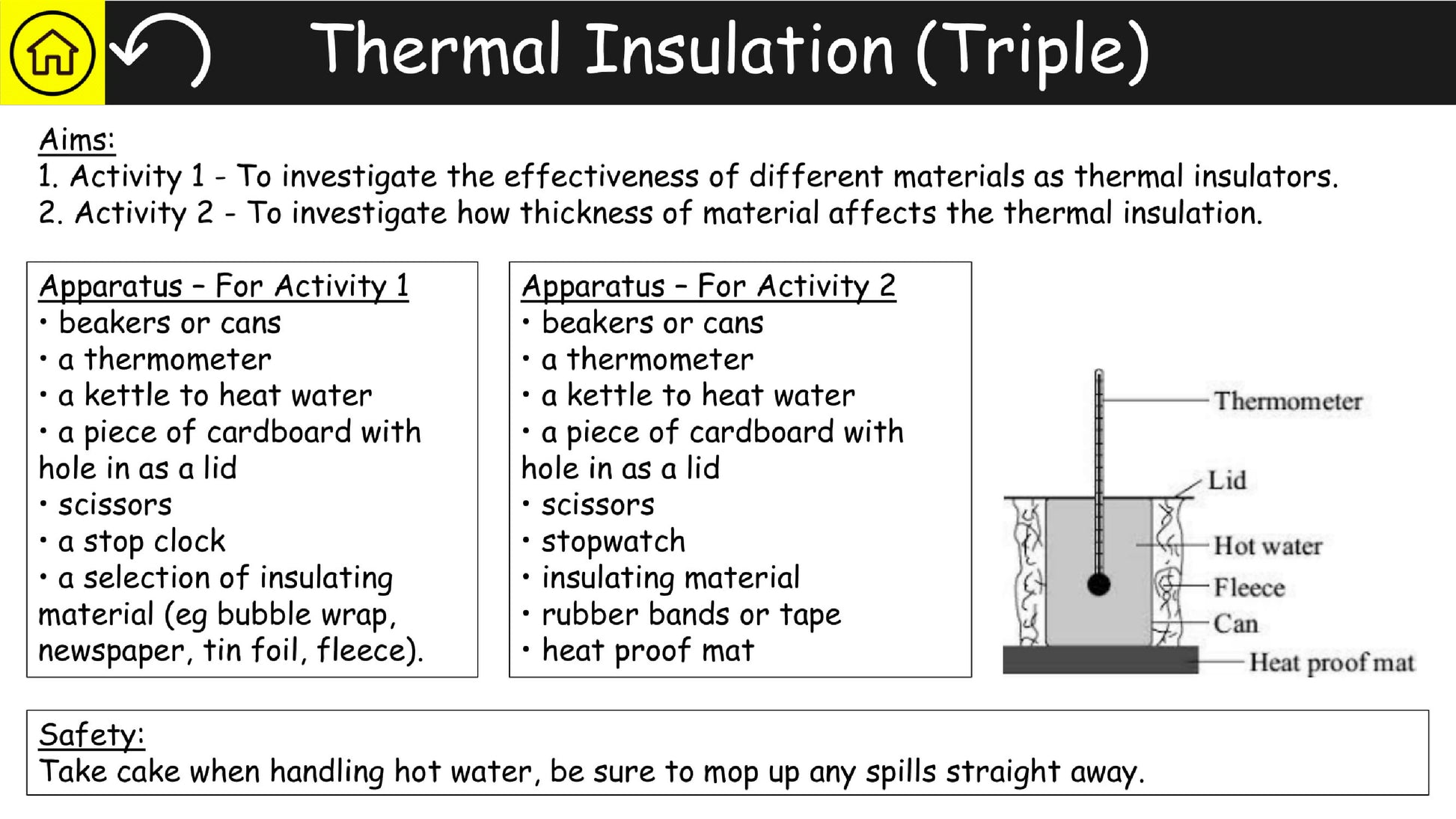 Thermal Insulation (Triple)

Aims:
1. Activity 1 - To investigate the effectiveness of different materials as thermal insulators.
2. Activity 2 - To investigate how thickness of material affects the thermal insulation.

Apparatus – For Activity 1
• beakers or cans
• a thermometer
• a kettle to heat water
• a piece of cardboard with hole in as a lid
• scissors
• a stop clock
• a selection of insulating material (eg bubble wrap, newspaper, tin foil, fleece).

Apparatus – For Activity 2
• beakers or cans
• a thermometer
• a kettle to heat water
• a piece of cardboard with hole in as a lid
• scissors
• stopwatch
• insulating material
• rubber bands or tape
• heat proof mat

Thermometer
Lid
Hot water
Fleece
Can
Heat proof mat

Safety:
Take cake when handling hot water, be sure to mop up any spills straight away.